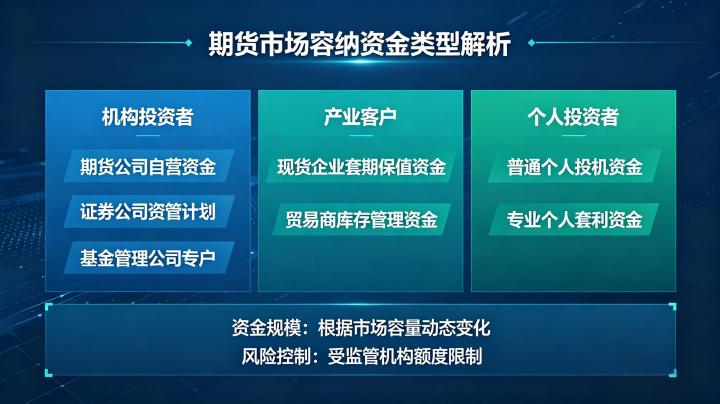 期货市场容纳资金类型解析

机构投资者

期货公司自营资金

证券公司资管计划

基金管理公司专户

产业客户

现货企业套期保值资金

贸易商库存管理资金

个人投资者

普通个人投机资金

专业个人套利资金

资金规模：根据市场容量动态变化
风险控制：受监管机构额度限制